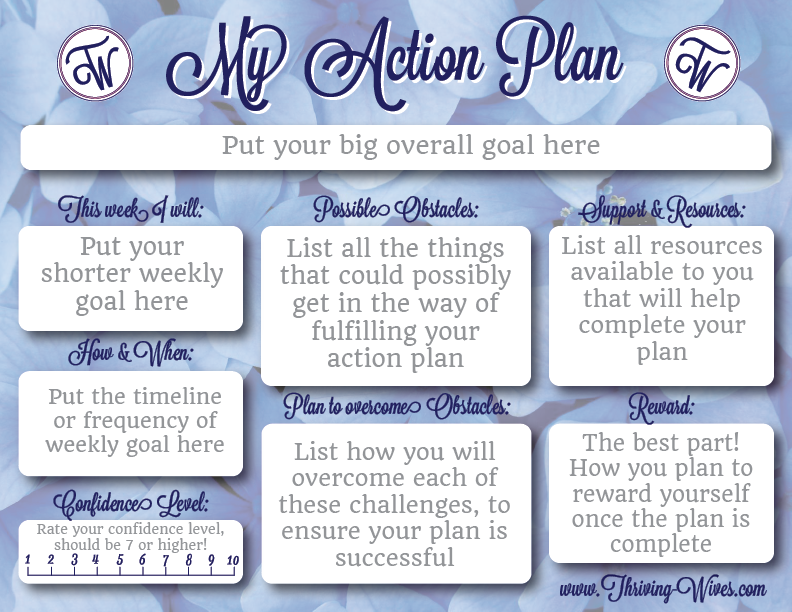 TW

My Action Plan

TW

Put your big overall goal here

This week I will:

Put your shorter weekly goal here

How & When:

Put the timeline or frequency of weekly goal here

Confidence Level:

Rate your confidence level, should be 7 or higher!

1 2 3 4 5 6 7 8 9 10

Possible Obstacles:

List all the things that could possibly get in the way of fulfilling your action plan

Plan to overcome Obstacles:

List how you will overcome each of these challenges, to ensure your plan is successful

Support & Resources:

List all resources available to you that will help complete your plan

Reward:

The best part! How you plan to reward yourself once the plan is complete

www.Thriving-Wives.com